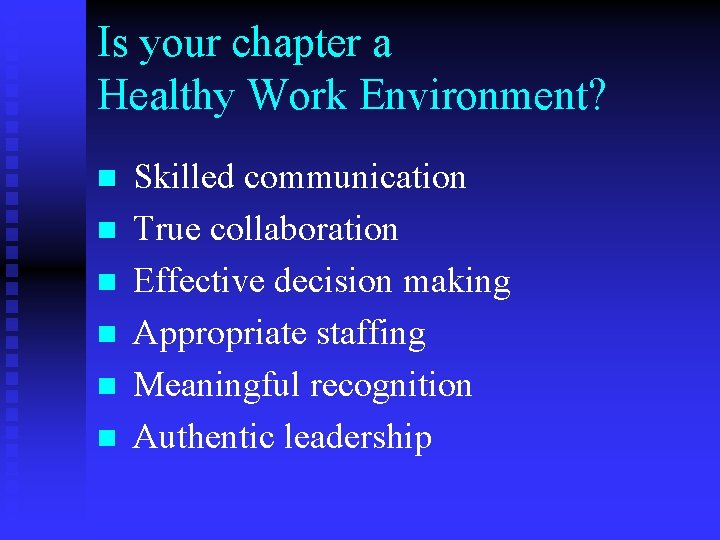 Is your chapter a Healthy Work Environment?

- Skilled communication
- True collaboration
- Effective decision making
- Appropriate staffing
- Meaningful recognition
- Authentic leadership